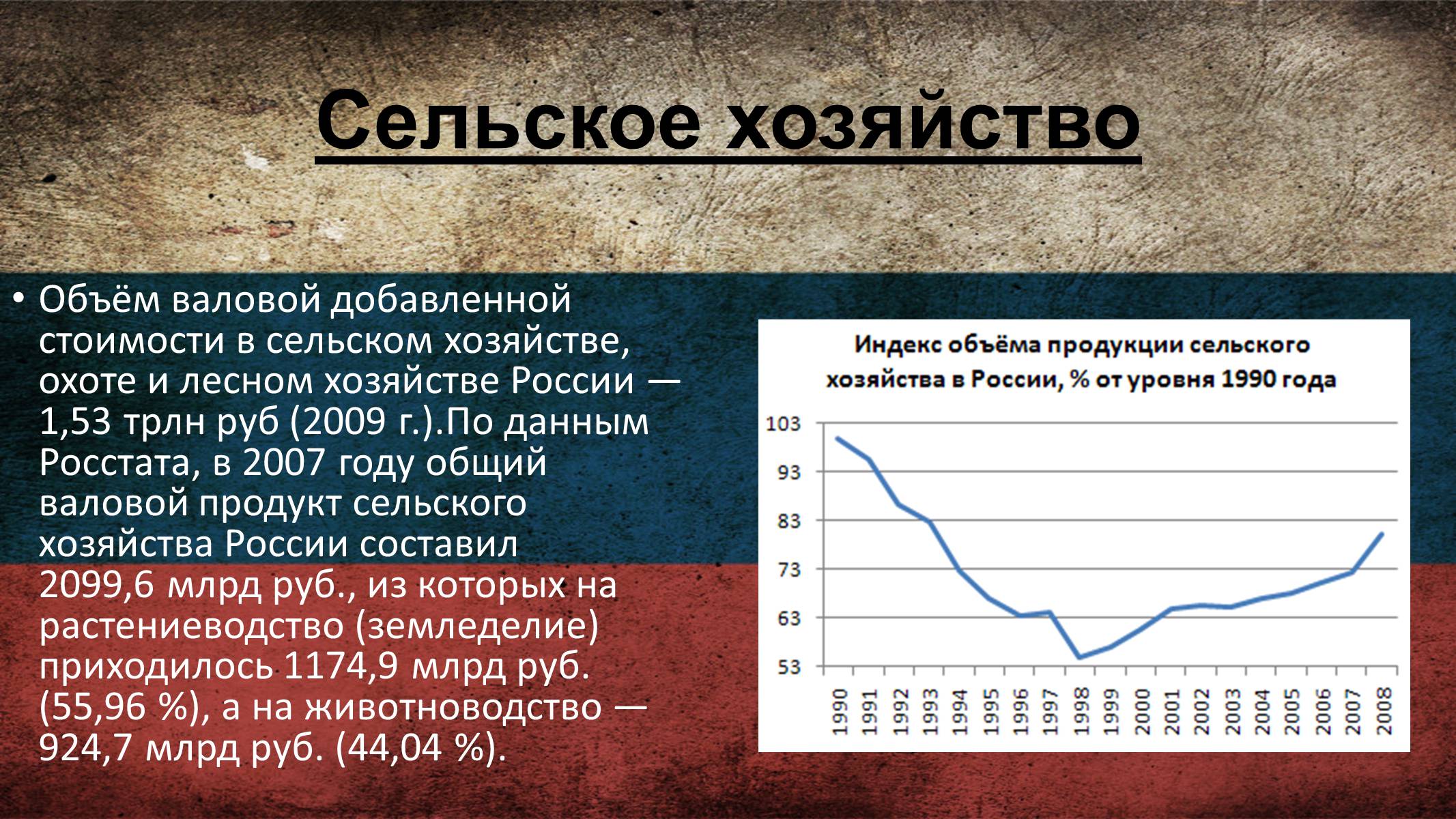 Сельское хозяйство

• Объём валовой добавленной стоимости в сельском хозяйстве, охоте и лесном хозяйстве России — 1,53 трлн руб (2009 г.).По данным Росстата, в 2007 году общий валовой продукт сельского хозяйства России составил 2099,6 млрд руб., из которых на растениеводство (земледелие) приходилось 1174,9 млрд руб. (55,96 %), а на животноводство — 924,7 млрд руб. (44,04 %).

Индекс объёма продукции сельского хозяйства в России, % от уровня 1990 года

103
93
83
73
63
53

1990 1991 1992 1993 1994 1995 1996 1997 1998 1999 2000 2001 2002 2003 2004 2005 2006 2007 2008